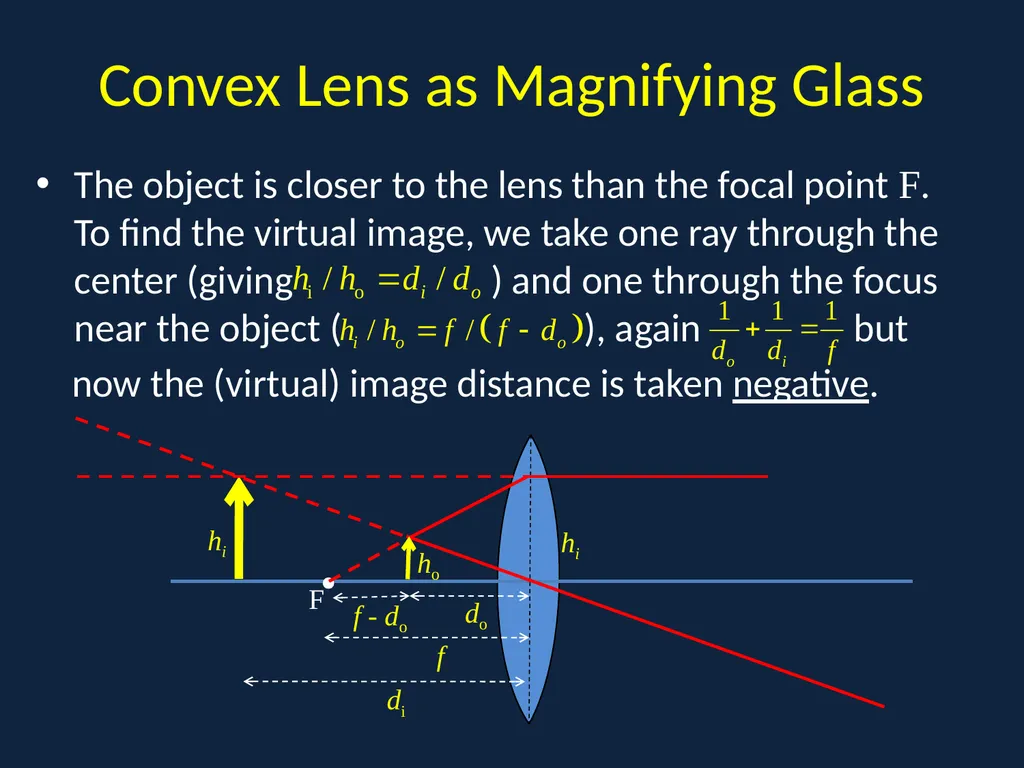 Convex Lens as Magnifying Glass

• The object is closer to the lens than the focal point F. To find the virtual image, we take one ray through the center (giving $h_i / h_o = d_i / d_o$ ) and one through the focus near the object ($h_i / h_o = f / (f - d_o)$), again $\frac{1}{d_o} + \frac{1}{d_i} = \frac{1}{f}$ but now the (virtual) image distance is taken negative.

$h_i$

$h_o$

$h_i$

F

$f - d_o$

$d_o$

$f$

$d_i$